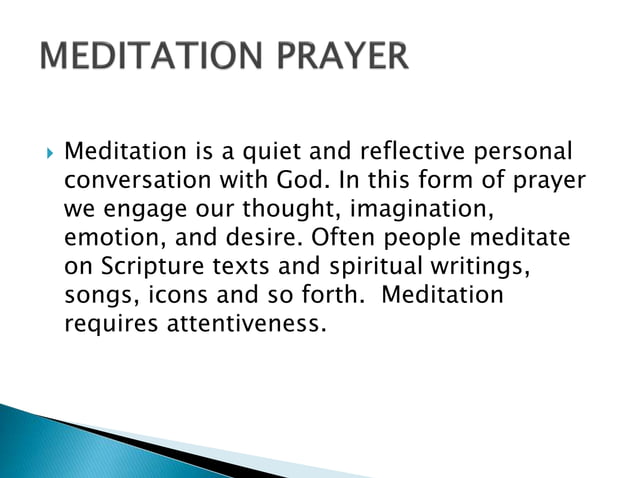 MEDITATION PRAYER

Meditation is a quiet and reflective personal conversation with God. In this form of prayer we engage our thought, imagination, emotion, and desire. Often people meditate on Scripture texts and spiritual writings, songs, icons and so forth. Meditation requires attentiveness.